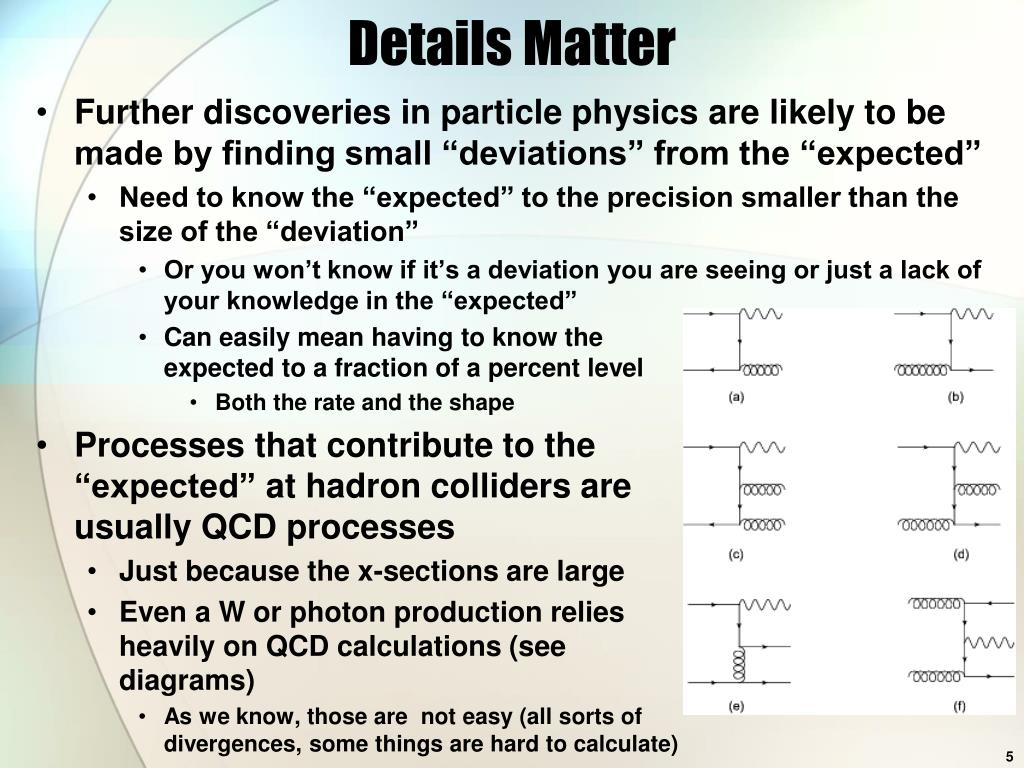 Details Matter

• Further discoveries in particle physics are likely to be made by finding small “deviations” from the “expected”
  • Need to know the “expected” to the precision smaller than the size of the “deviation”
    • Or you won’t know if it’s a deviation you are seeing or just a lack of your knowledge in the “expected”
    • Can easily mean having to know the expected to a fraction of a percent level
      • Both the rate and the shape
• Processes that contribute to the “expected” at hadron colliders are usually QCD processes
  • Just because the x-sections are large
  • Even a W or photon production relies heavily on QCD calculations (see diagrams)
    • As we know, those are not easy (all sorts of divergences, some things are hard to calculate)

(a) (b) (c) (d) (e) (f)

5